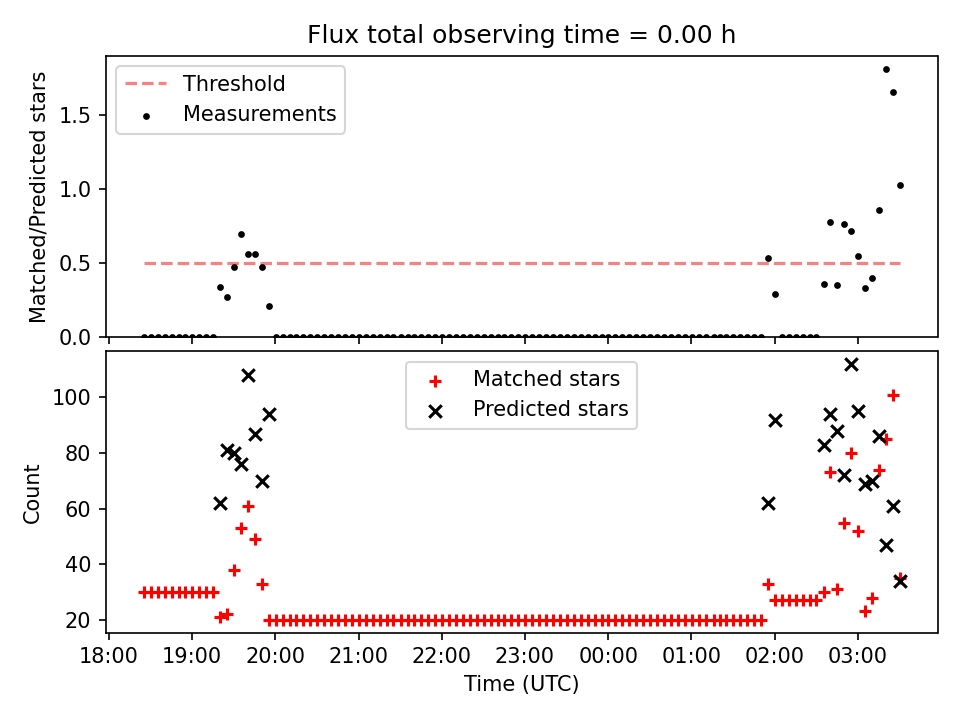 Flux total observing time = 0.00 h

Threshold
Measurements

Matched/Predicted stars

1.5
1.0
0.5
0.0

Matched stars
Predicted stars

Count

100
80
60
40
20

18:00
19:00
20:00
21:00
22:00
23:00
00:00
01:00
02:00
03:00

Time (UTC)